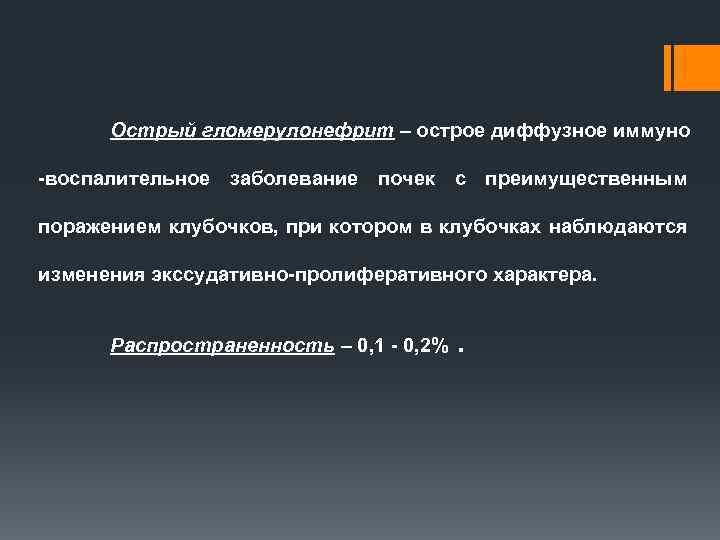 Острый гломерулонефрит – острое диффузное иммуно -воспалительное заболевание почек с преимущественным поражением клубочков, при котором в клубочках наблюдаются изменения экссудативно-пролиферативного характера.

Распространенность – 0,1 - 0,2% .